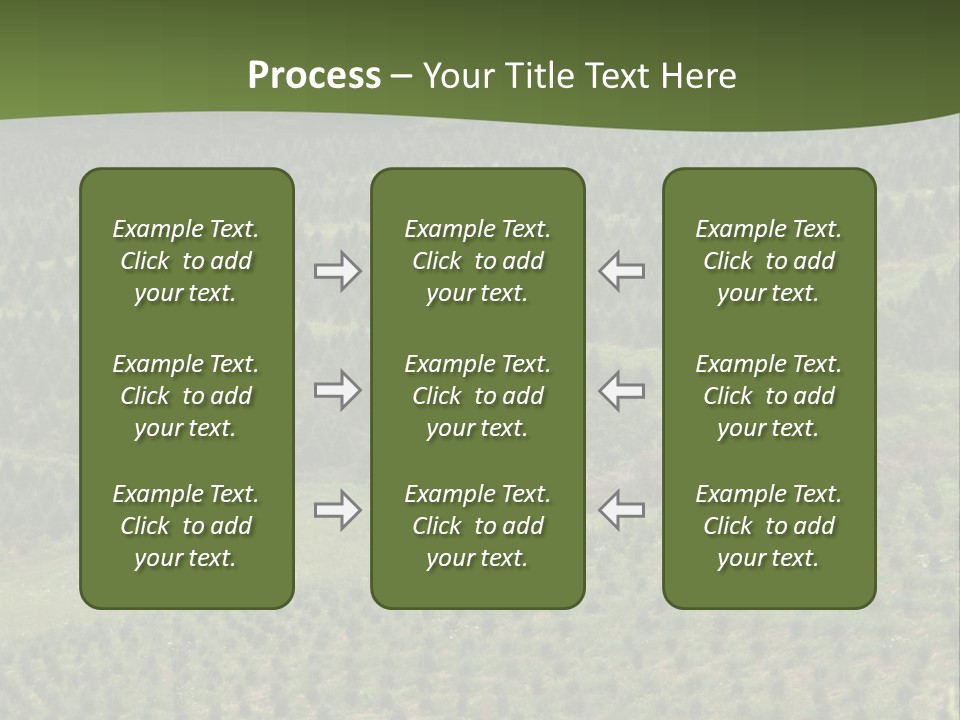 Process – Your Title Text Here

Example Text. Click to add your text.

Example Text. Click to add your text.

Example Text. Click to add your text.

Example Text. Click to add your text.

Example Text. Click to add your text.

Example Text. Click to add your text.

Example Text. Click to add your text.

Example Text. Click to add your text.

Example Text. Click to add your text.